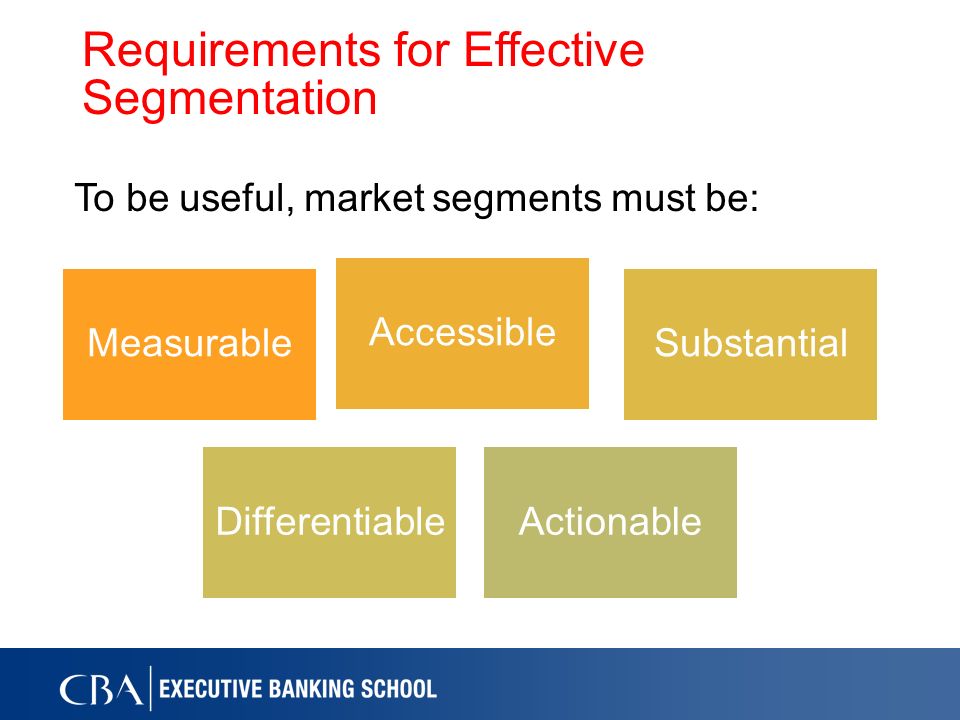 Requirements for Effective Segmentation

To be useful, market segments must be:

Measurable

Accessible

Substantial

Differentiable

Actionable

CBA | EXECUTIVE BANKING SCHOOL